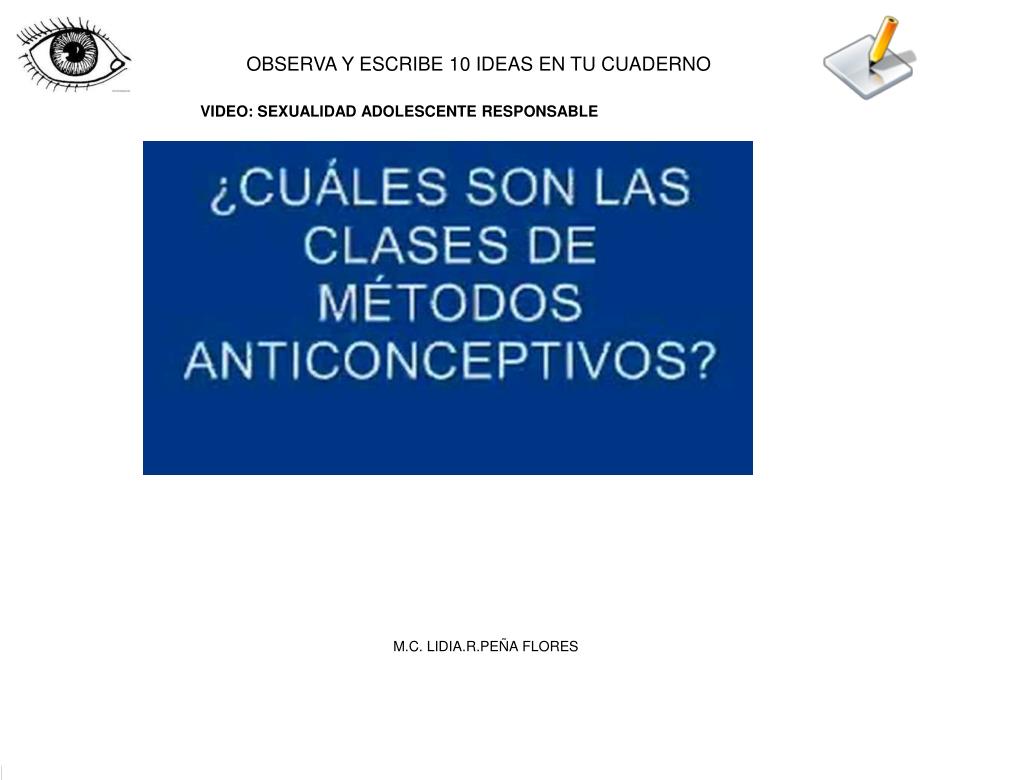 OBSERVA Y ESCRIBE 10 IDEAS EN TU CUADERNO

VIDEO: SEXUALIDAD ADOLESCENTE RESPONSABLE

¿CUÁLES SON LAS CLASES DE MÉTODOS ANTICONCEPTIVOS?

M.C. LIDIA.R.PEÑA FLORES